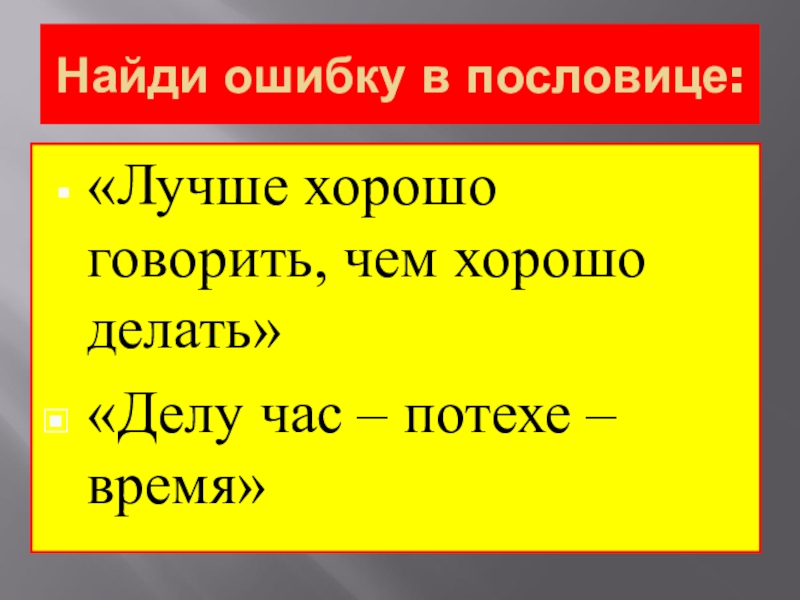 Найди ошибку в пословице:

«Лучше хорошо говорить, чем хорошо делать»

«Делу час – потехе – время»